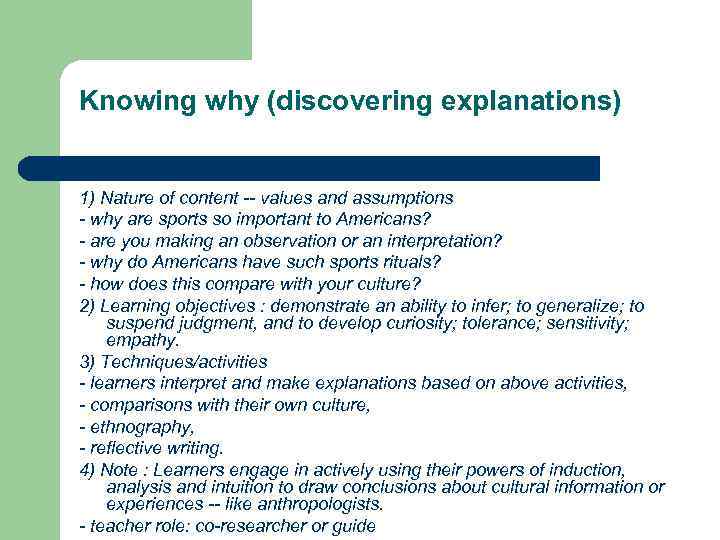 Knowing why (discovering explanations)

1) Nature of content -- values and assumptions
- why are sports so important to Americans?
- are you making an observation or an interpretation?
- why do Americans have such sports rituals?
- how does this compare with your culture?
2) Learning objectives : demonstrate an ability to infer; to generalize; to suspend judgment, and to develop curiosity; tolerance; sensitivity; empathy.
3) Techniques/activities
- learners interpret and make explanations based on above activities,
- comparisons with their own culture,
- ethnography,
- reflective writing.
4) Note : Learners engage in actively using their powers of induction, analysis and intuition to draw conclusions about cultural information or experiences -- like anthropologists.
- teacher role: co-researcher or guide